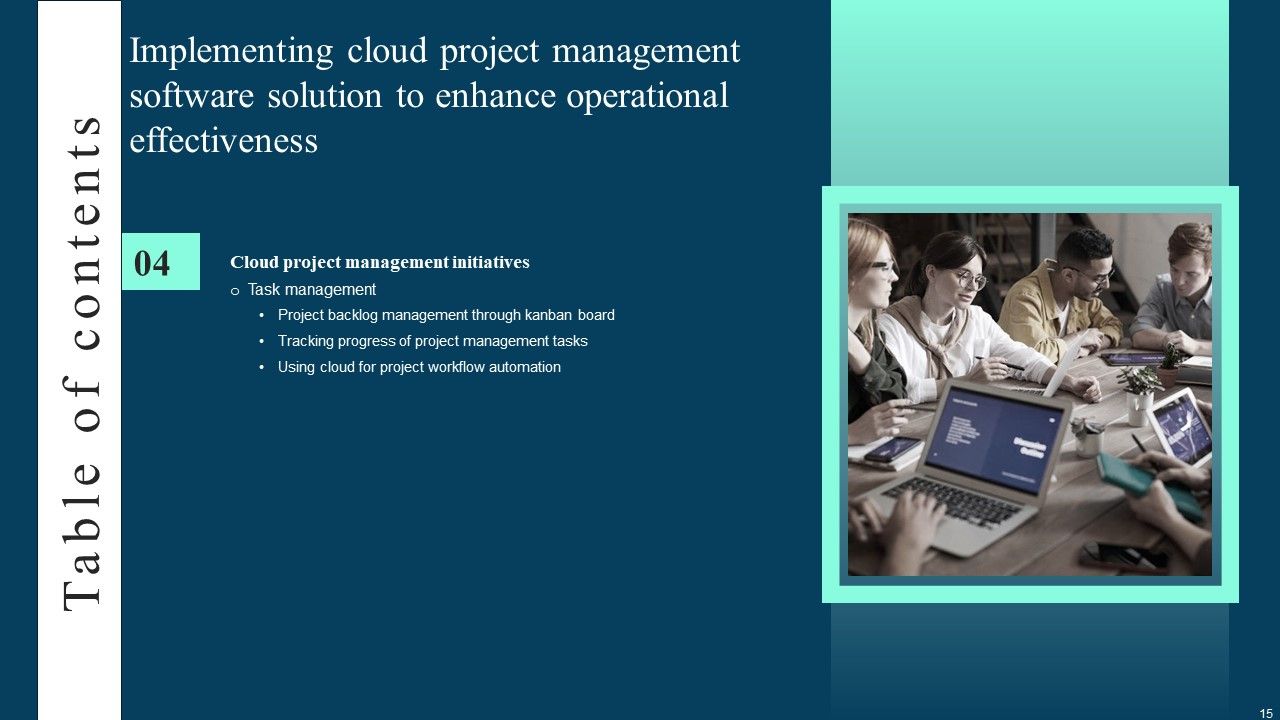 Table of contents

Implementing cloud project management software solution to enhance operational effectiveness

04

Cloud project management initiatives

o Task management

• Project backlog management through kanban board

• Tracking progress of project management tasks

• Using cloud for project workflow automation

15